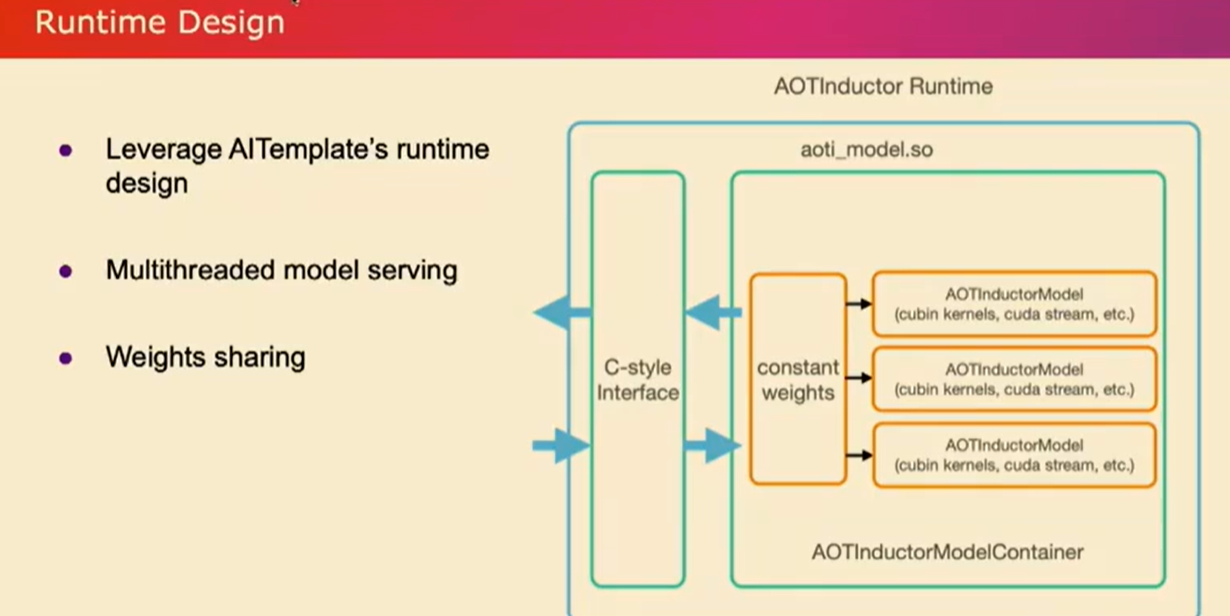 Runtime Design

- Leverage AITemplate's runtime design

- Multithreaded model serving

- Weights sharing

AOTInductor Runtime

aoti_model.so

C-style Interface

constant weights

AOTInductorModel (cubin kernels, cuda stream, etc.)

AOTInductorModel (cubin kernels, cuda stream, etc.)

AOTInductorModel (cubin kernels, cuda stream, etc.)

AOTInductorModelContainer